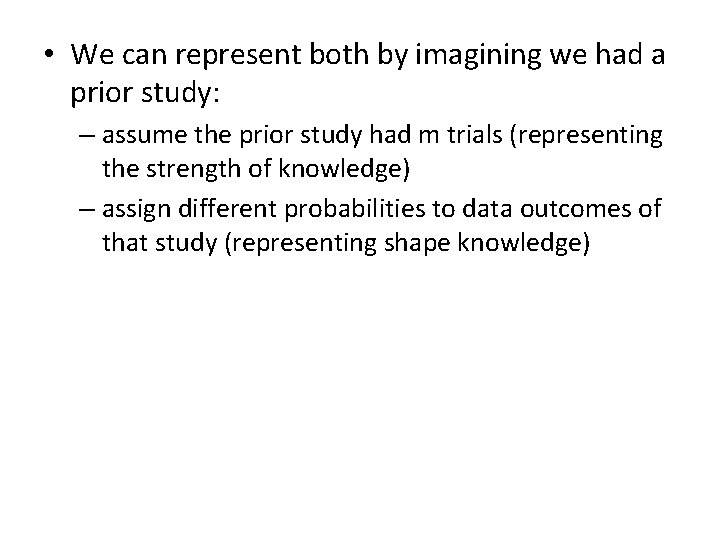 • We can represent both by imagining we had a prior study:

– assume the prior study had m trials (representing the strength of knowledge)

– assign different probabilities to data outcomes of that study (representing shape knowledge)